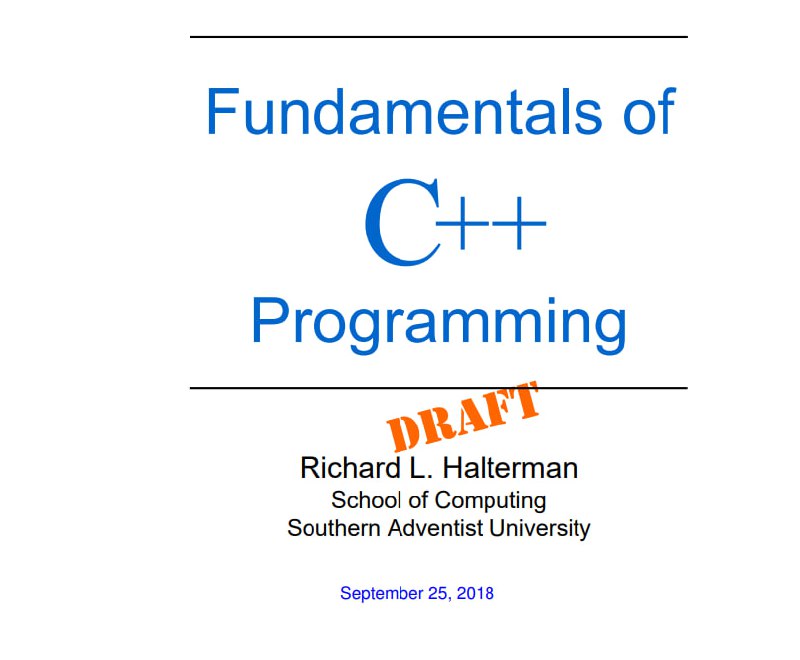 Fundamentals of

C++

Programming

DRAFT

Richard L. Halterman
School of Computing
Southern Adventist University

September 25, 2018